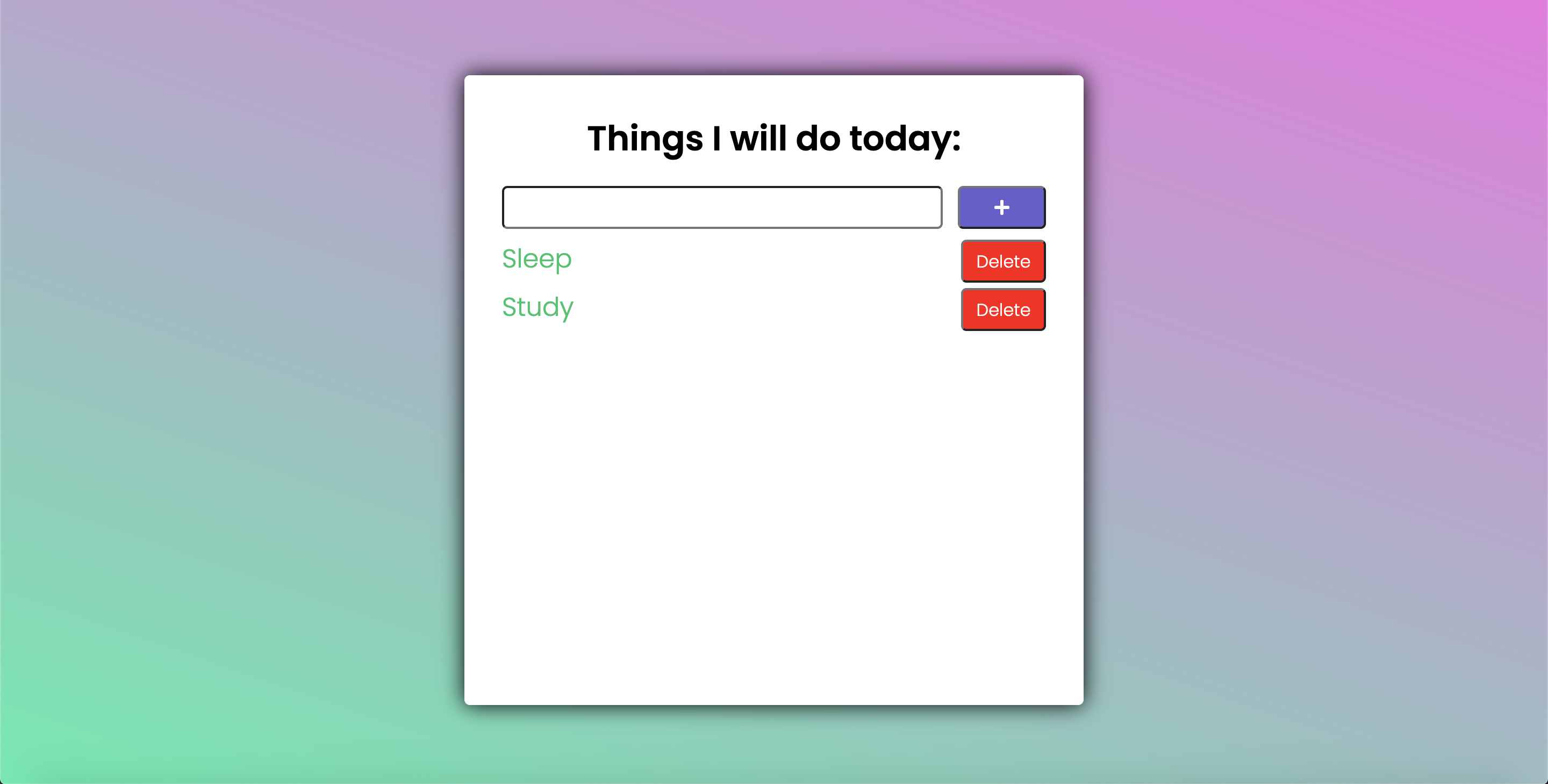 Things I will do today:

+

Sleep Delete

Study Delete